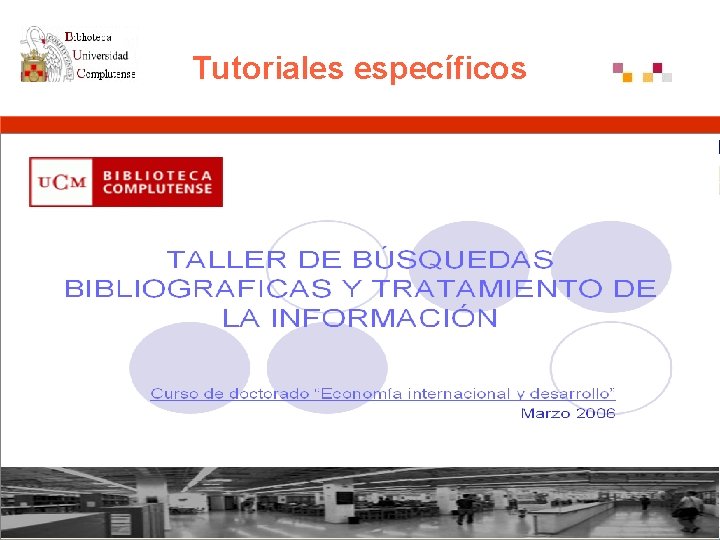 Biblioteca
Universidad
Complutense

Tutoriales específicos

UCM BIBLIOTECA COMPLUTENSE

TALLER DE BÚSQUEDAS BIBLIOGRAFICAS Y TRATAMIENTO DE LA INFORMACIÓN

Curso de doctorado "Economía internacional y desarrollo"
Marzo 2006